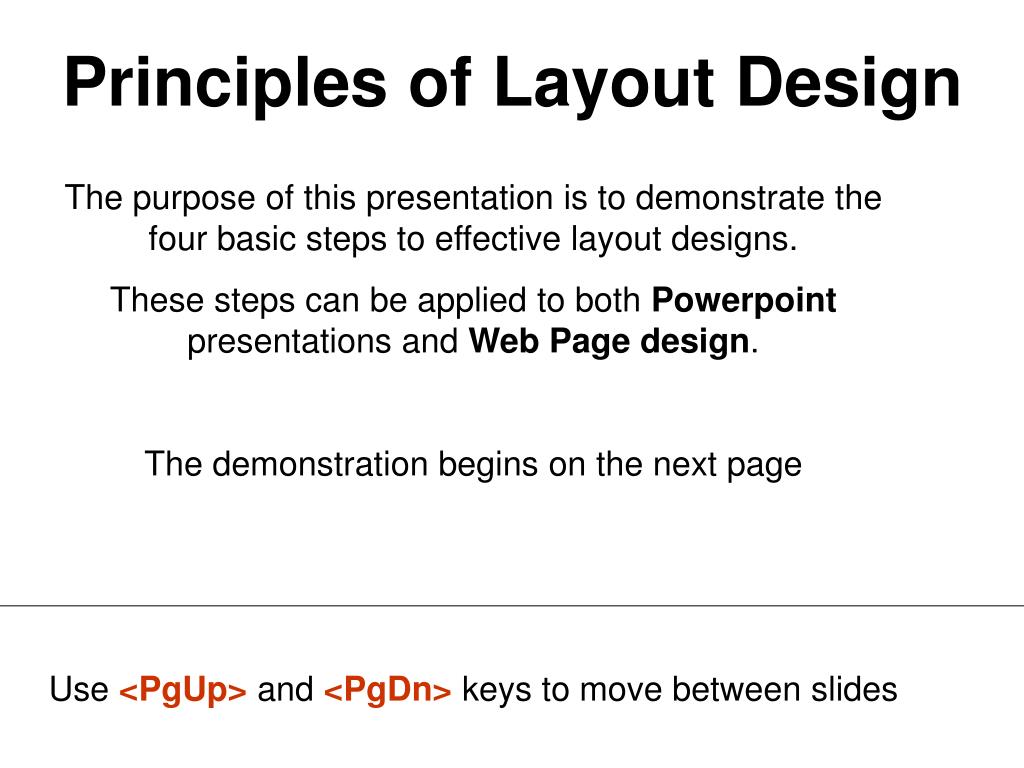 Principles of Layout Design

The purpose of this presentation is to demonstrate the four basic steps to effective layout designs.

These steps can be applied to both Powerpoint presentations and Web Page design.

The demonstration begins on the next page

Use <PgUp> and <PgDn> keys to move between slides